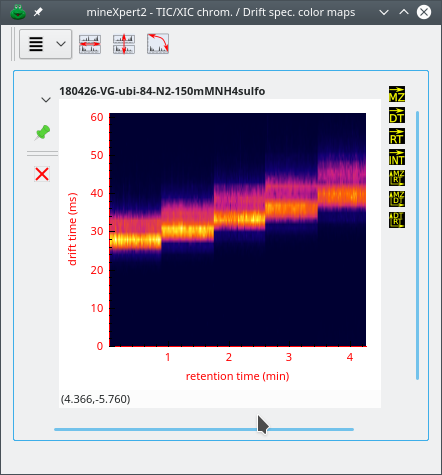 mineXpert2 - TIC/XIC chrom. / Drift spec. color maps

180426-VG-ubi-84-N2-150mMNH4sulfo

MZ
DT
RT
INT
MZ RT
MZ DT
DT RT

60
50
40
30
20
10
0
drift time (ms)

1
2
3
4
retention time (min)

(4.366,-5.760)